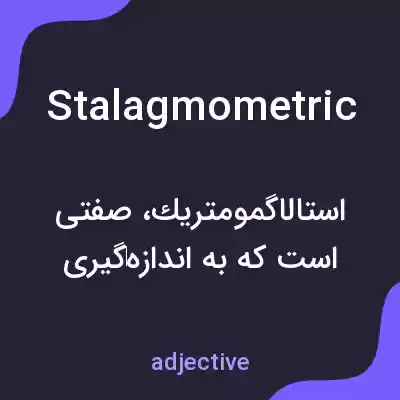 Stalagmometric

استالاگمومتریك، صفتی است که به اندازه‌گیری

adjective